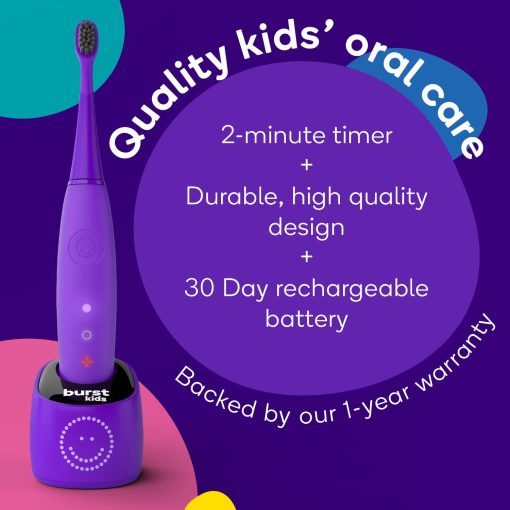 Quality kids' oral care

2-minute timer
+
Durable, high quality design
+
30 Day rechargeable battery

Backed by our 1-year warranty

burst kids